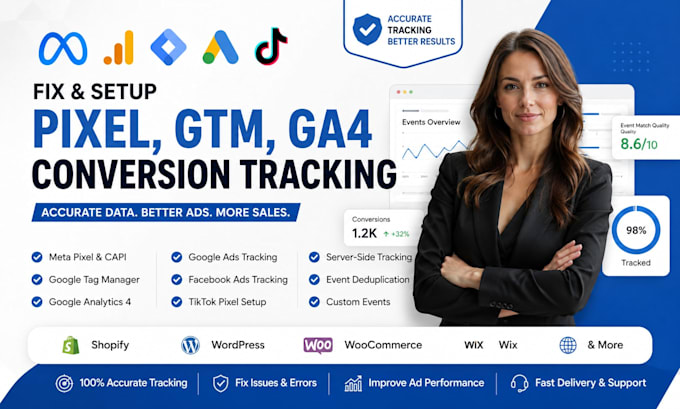 ACCURATE TRACKING BETTER RESULTS

FIX & SETUP
PIXEL, GTM, GA4
CONVERSION TRACKING

ACCURATE DATA. BETTER ADS. MORE SALES.

Events Overview

Event Match Quality
Quality
8.6/10

Conversions
1.2K ↑ +32%

98%
Tracked

Meta Pixel & CAPI
Google Tag Manager
Google Analytics 4

Google Ads Tracking
Facebook Ads Tracking
TikTok Pixel Setup

Server-Side Tracking
Event Deduplication
Custom Events

Shopify
WordPress
WOO WooCommerce
WIX Wix
& More

100% Accurate Tracking
Fix Issues & Errors
Improve Ad Performance
Fast Delivery & Support